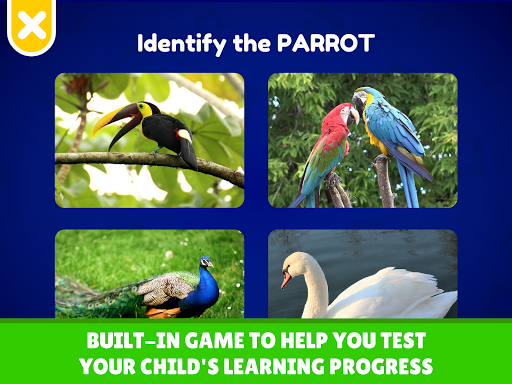 Identify the PARROT

BUILT-IN GAME TO HELP YOU TEST YOUR CHILD'S LEARNING PROGRESS